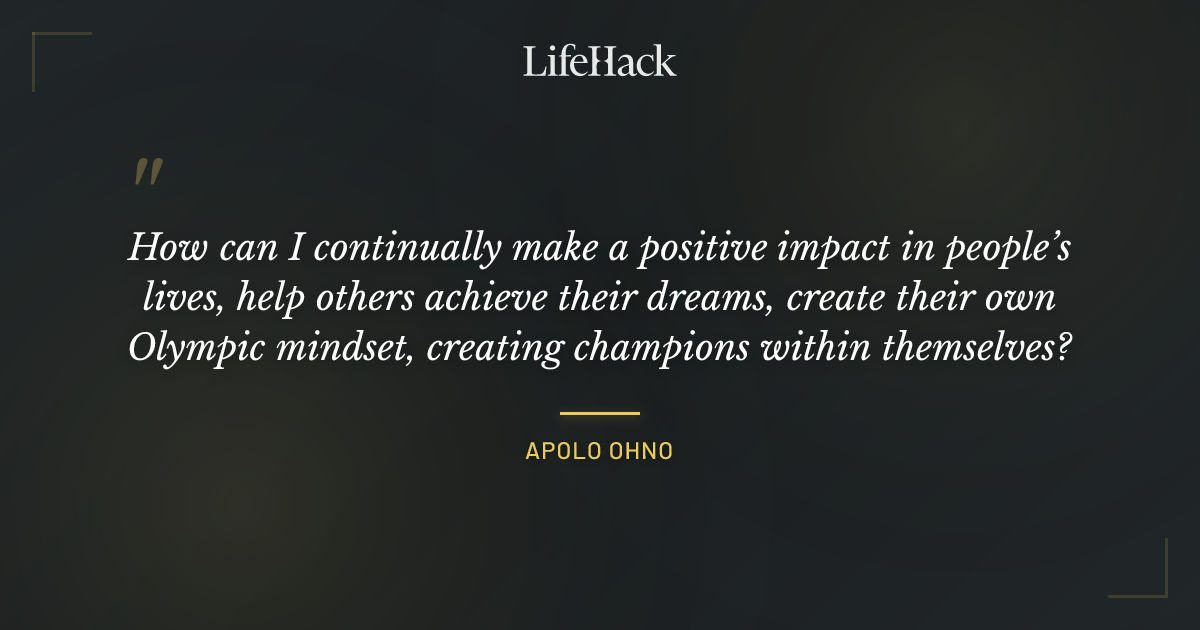 LifeHack

"

How can I continually make a positive impact in people's lives, help others achieve their dreams, create their own Olympic mindset, creating champions within themselves?

APOLO OHNO